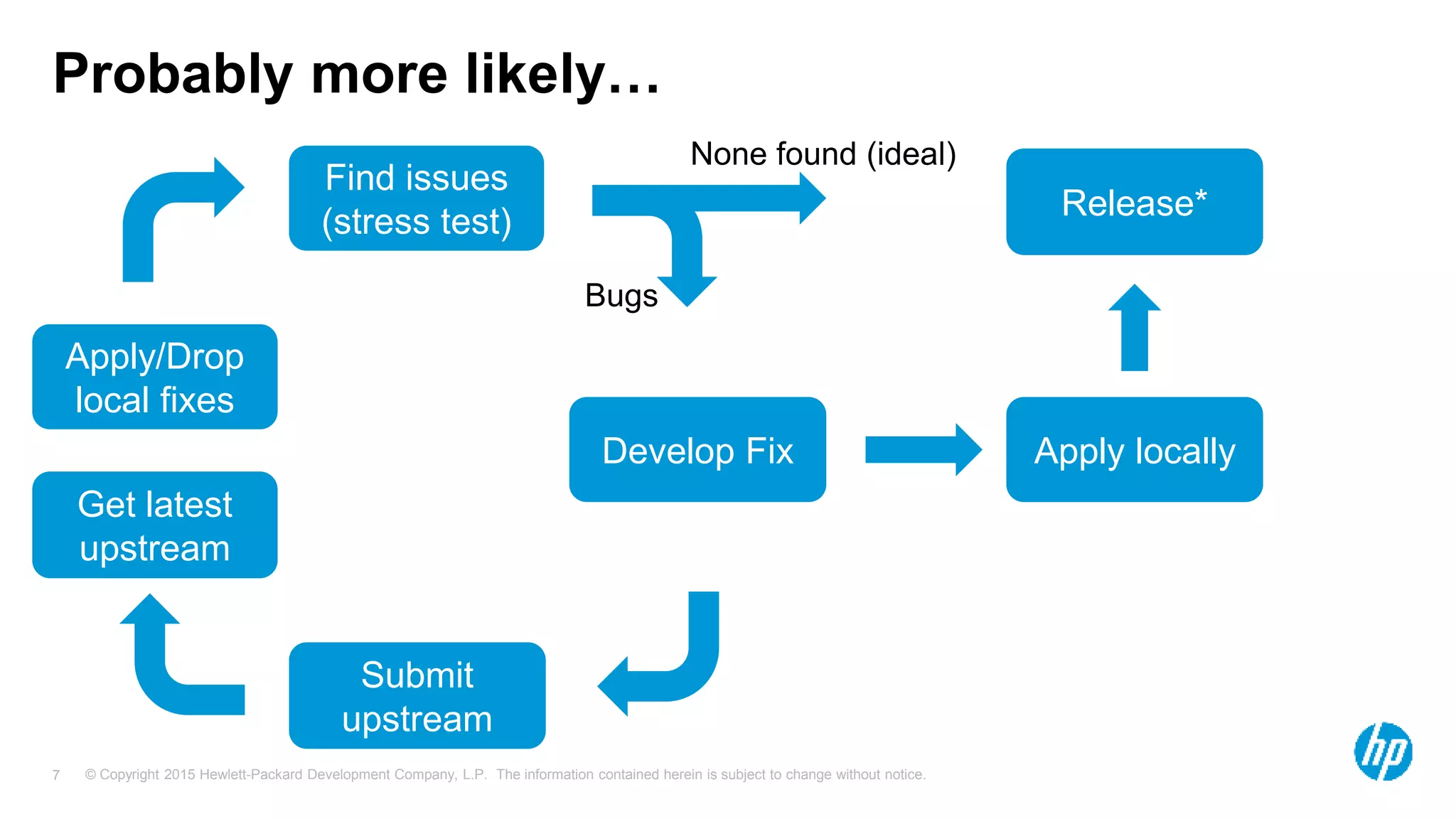 Probably more likely…

Find issues (stress test)

None found (ideal)

Release*

Bugs

Apply/Drop local fixes

Develop Fix

Apply locally

Get latest upstream

Submit upstream

7 © Copyright 2015 Hewlett-Packard Development Company, L.P. The information contained herein is subject to change without notice.

hp